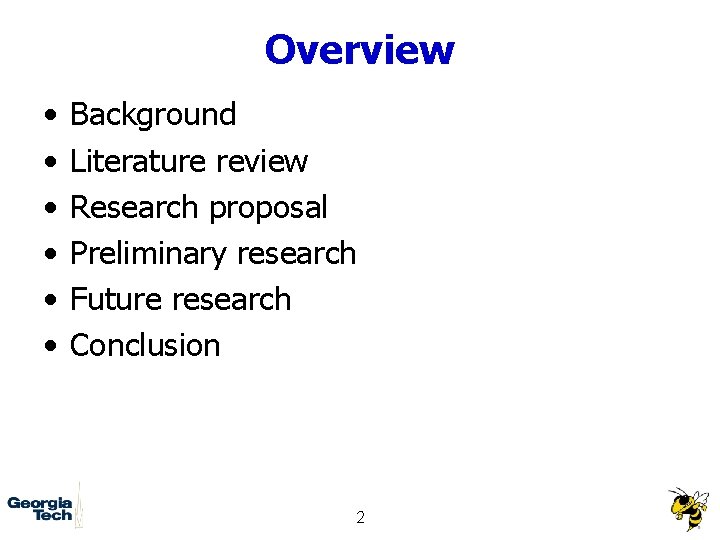 Overview

• Background
• Literature review
• Research proposal
• Preliminary research
• Future research
• Conclusion

Georgia Tech

2